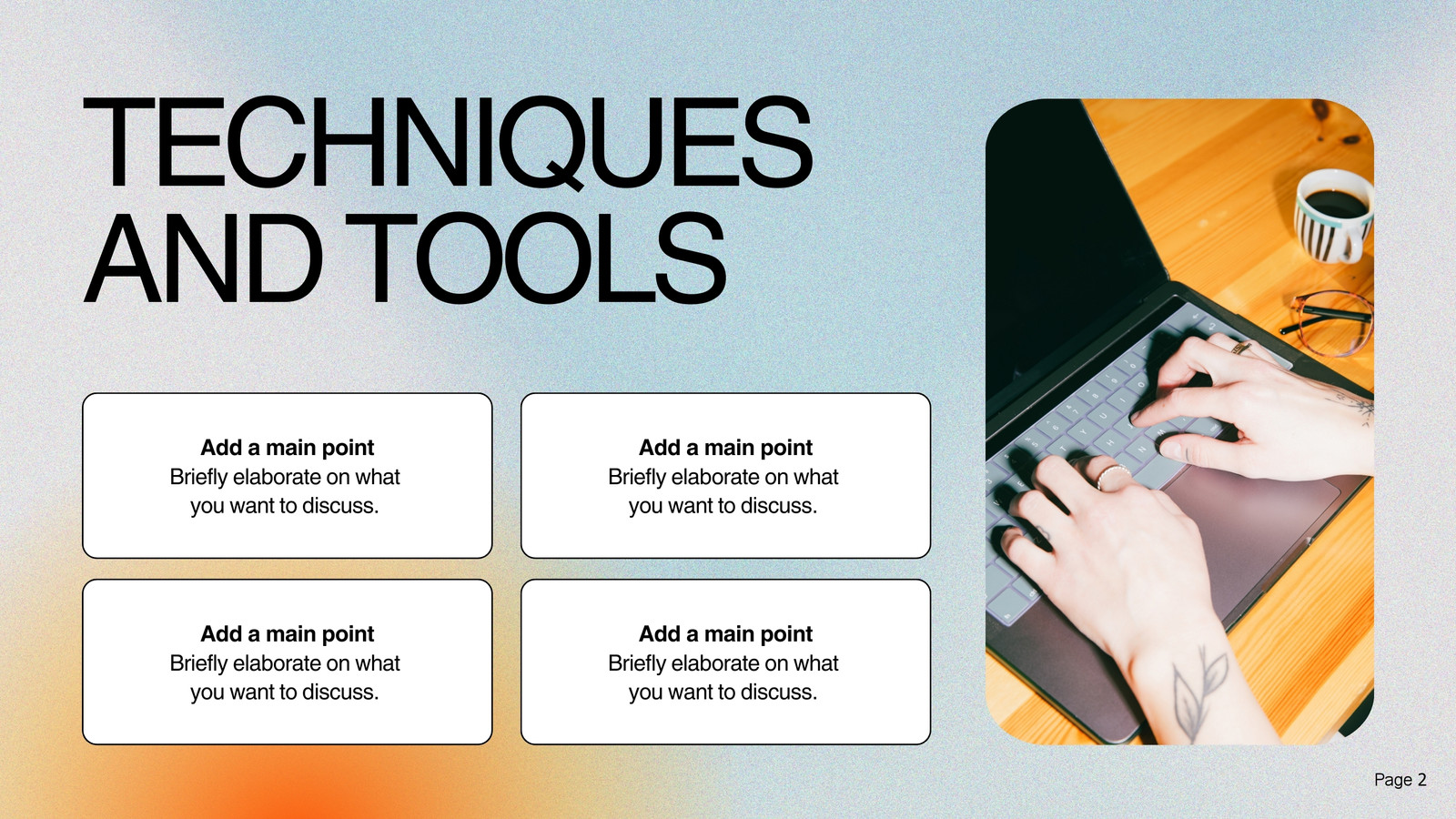 TECHNIQUES AND TOOLS

Add a main point
Briefly elaborate on what you want to discuss.

Add a main point
Briefly elaborate on what you want to discuss.

Add a main point
Briefly elaborate on what you want to discuss.

Add a main point
Briefly elaborate on what you want to discuss.

Page 2